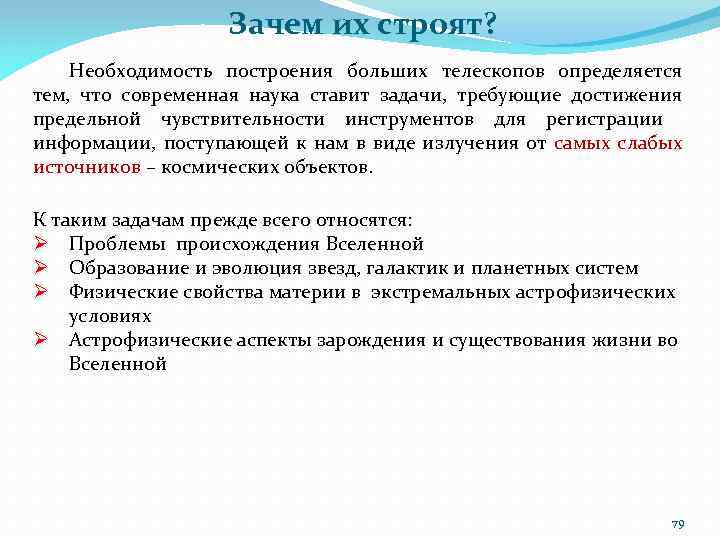 Зачем их строят?

Необходимость построения больших телескопов определяется тем, что современная наука ставит задачи, требующие достижения предельной чувствительности инструментов для регистрации информации, поступающей к нам в виде излучения от самых слабых источников – космических объектов.

К таким задачам прежде всего относятся:
➢ Проблемы происхождения Вселенной
➢ Образование и эволюция звезд, галактик и планетных систем
➢ Физические свойства материи в экстремальных астрофизических условиях
➢ Астрофизические аспекты зарождения и существования жизни во Вселенной

79